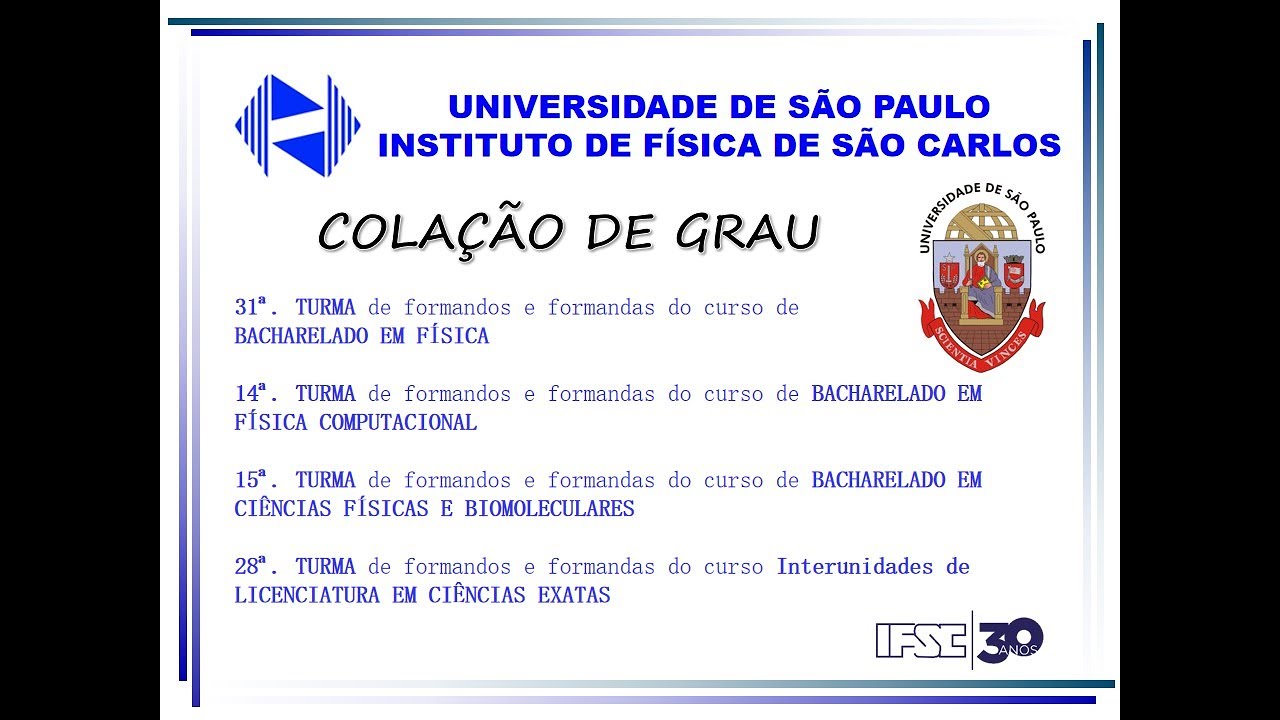 UNIVERSIDADE DE SÃO PAULO
INSTITUTO DE FÍSICA DE SÃO CARLOS

COLAÇÃO DE GRAU

UNIVERSIDADE DE SÃO PAULO
SCIENTIA VINCES

31ª. TURMA de formandos e formandas do curso de BACHARELADO EM FÍSICA

14ª. TURMA de formandos e formandas do curso de BACHARELADO EM FÍSICA COMPUTACIONAL

15ª. TURMA de formandos e formandas do curso de BACHARELADO EM CIÊNCIAS FÍSICAS E BIOMOLECULARES

28ª. TURMA de formandos e formandas do curso Interunidades de LICENCIATURA EM CIÊNCIAS EXATAS

IFSC 30 ANOS